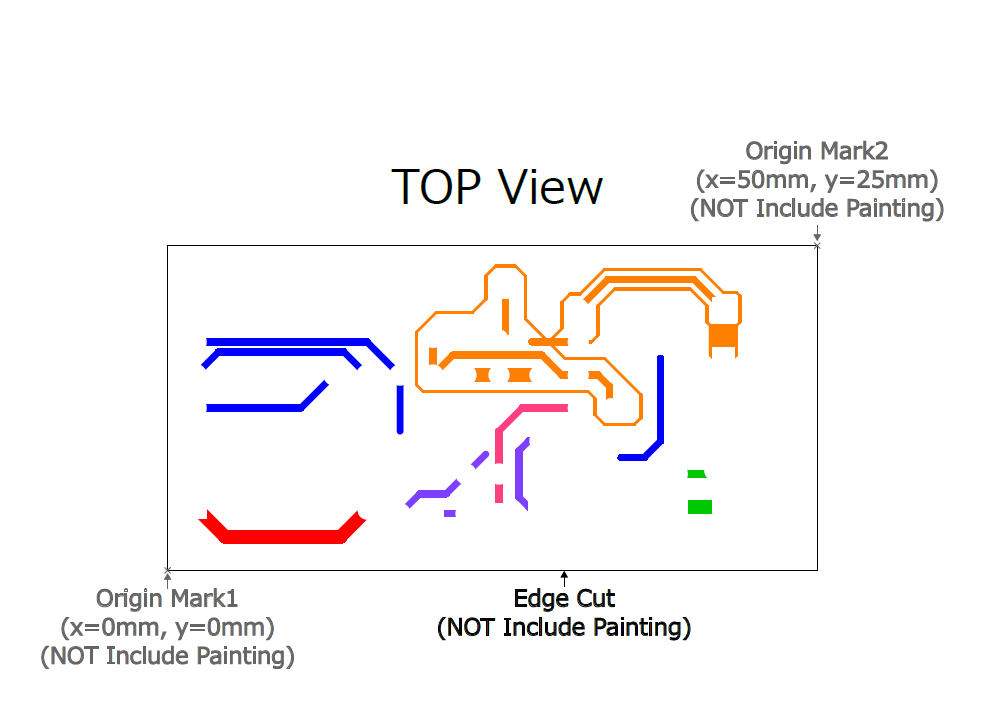 TOP View

Origin Mark2
(x=50mm, y=25mm)
(NOT Include Painting)

Origin Mark1
(x=0mm, y=0mm)
(NOT Include Painting)

Edge Cut
(NOT Include Painting)